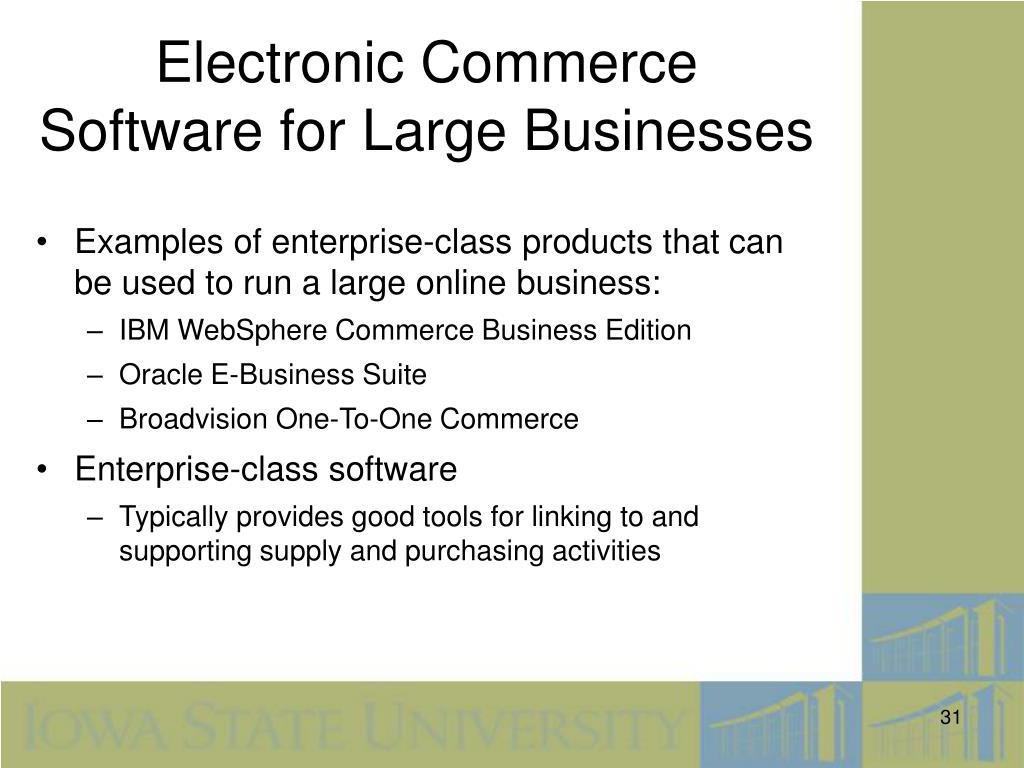 Electronic Commerce Software for Large Businesses

• Examples of enterprise-class products that can be used to run a large online business:
– IBM WebSphere Commerce Business Edition
– Oracle E-Business Suite
– Broadvision One-To-One Commerce

• Enterprise-class software
– Typically provides good tools for linking to and supporting supply and purchasing activities

IOWA STATE UNIVERSITY

31